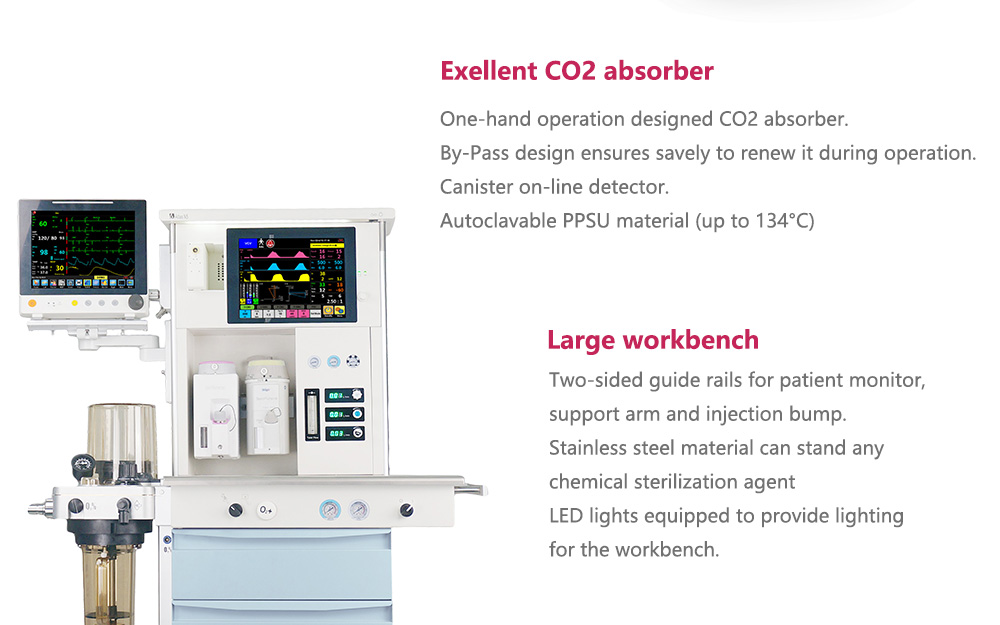 Exellent CO2 absorber

One-hand operation designed CO2 absorber.
By-Pass design ensures savely to renew it during operation.
Canister on-line detector.
Autoclavable PPSU material (up to 134°C)

Large workbench

Two-sided guide rails for patient monitor, support arm and injection bump.
Stainless steel material can stand any chemical sterilization agent
LED lights equipped to provide lighting for the workbench.